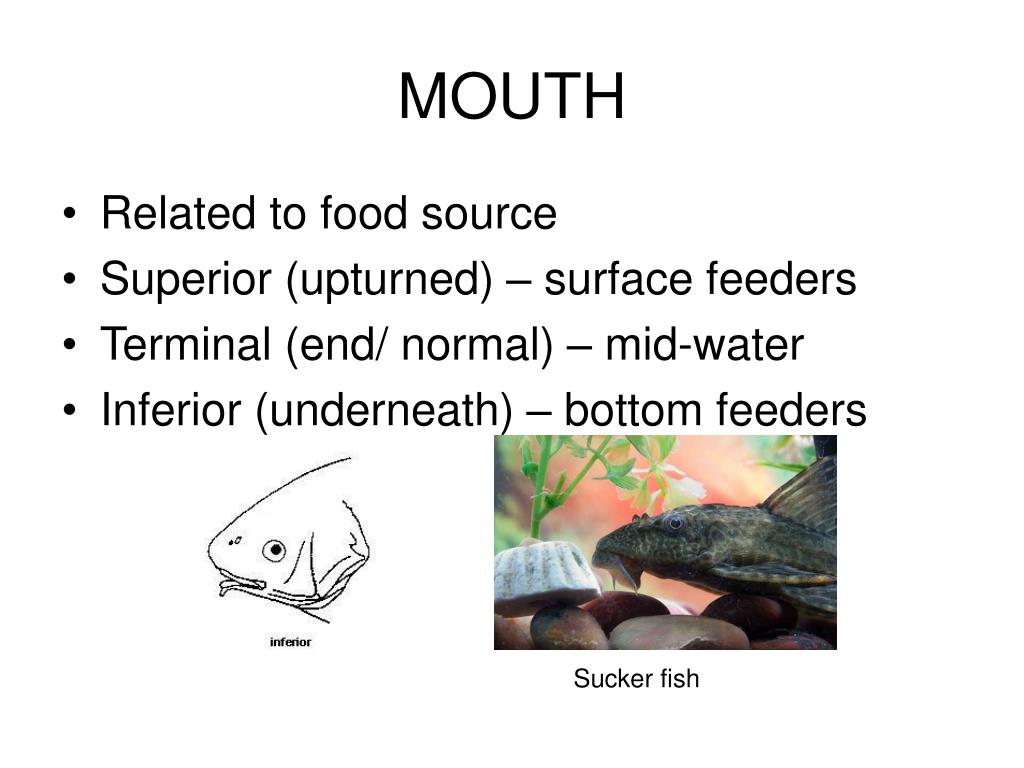 MOUTH

• Related to food source
• Superior (upturned) – surface feeders
• Terminal (end/ normal) – mid-water
• Inferior (underneath) – bottom feeders

inferior

Sucker fish